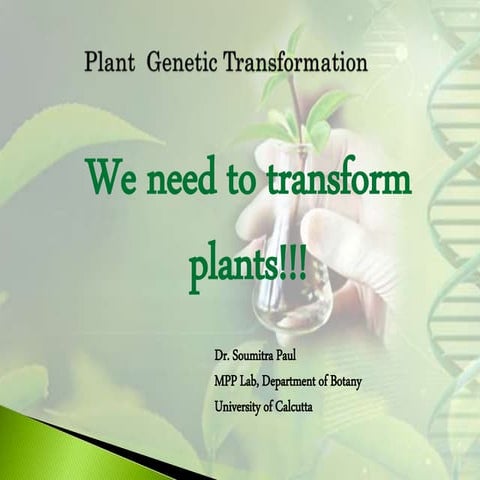 Plant Genetic Transformation

We need to transform plants!!!

Dr. Soumitra Paul
MPP Lab, Department of Botany
University of Calcutta